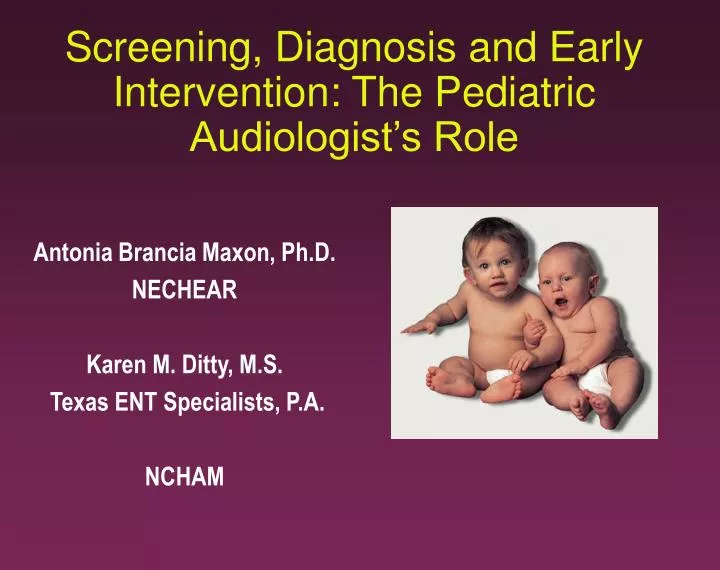 Screening, Diagnosis and Early Intervention: The Pediatric Audiologist's Role

Antonia Brancia Maxon, Ph.D.
NECHEAR

Karen M. Ditty, M.S.
Texas ENT Specialists, P.A.

NCHAM